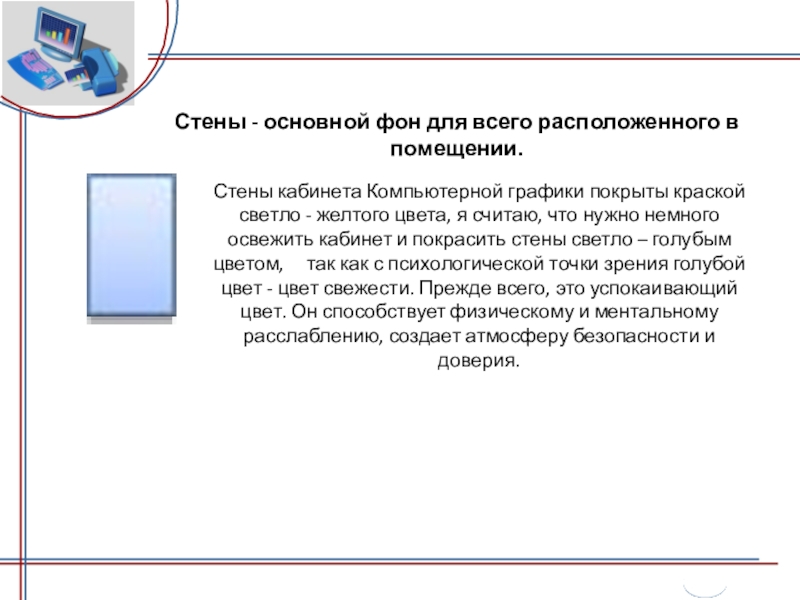 Стены - основной фон для всего расположенного в помещении.

Стены кабинета Компьютерной графики покрыты краской светло - желтого цвета, я считаю, что нужно немного освежить кабинет и покрасить стены светло – голубым цветом, так как с психологической точки зрения голубой цвет - цвет свежести. Прежде всего, это успокаивающий цвет. Он способствует физическому и ментальному расслаблению, создает атмосферу безопасности и доверия.